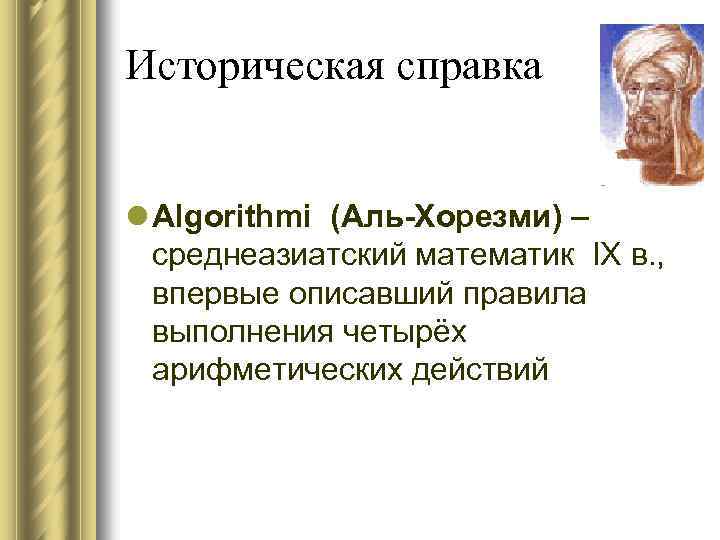 Историческая справка

Algorithmi (Аль-Хорезми) – среднеазиатский математик IX в., впервые описавший правила выполнения четырёх арифметических действий